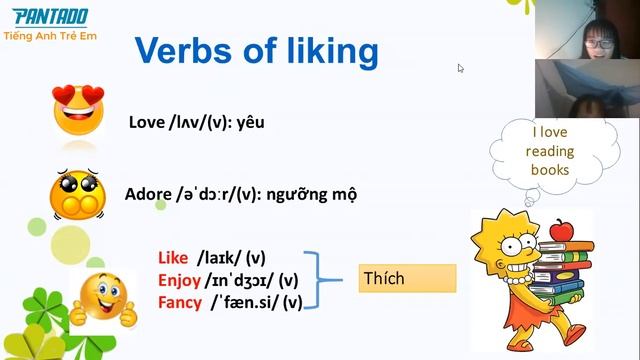 PANTADO
Tiếng Anh Trẻ Em

Verbs of liking

Love /lʌv/(v): yêu

Adore /əˈdɔːr/(v): ngưỡng mộ

Like /laɪk/ (v)
Enjoy /ɪnˈdʒɔɪ/ (v)
Fancy /ˈfæn.si/ (v)

Thích

I love reading books